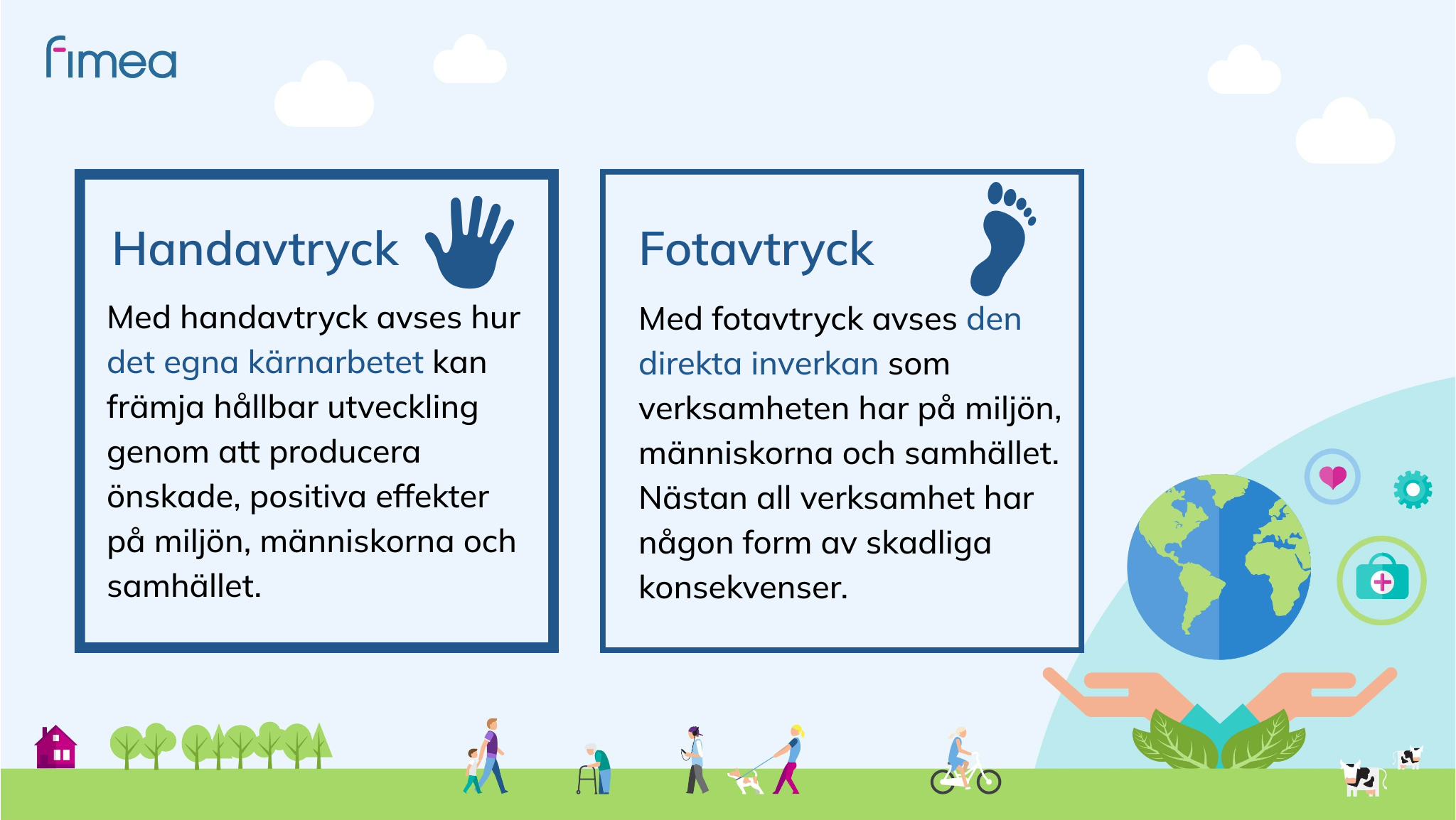 fimea

Handavtryck

Med handavtryck avses hur det egna kärnarbetet kan främja hållbar utveckling genom att producera önskade, positiva effekter på miljön, människorna och samhället.

Fotavtryck

Med fotavtryck avses den direkta inverkan som verksamheten har på miljön, människorna och samhället. Nästan all verksamhet har någon form av skadliga konsekvenser.